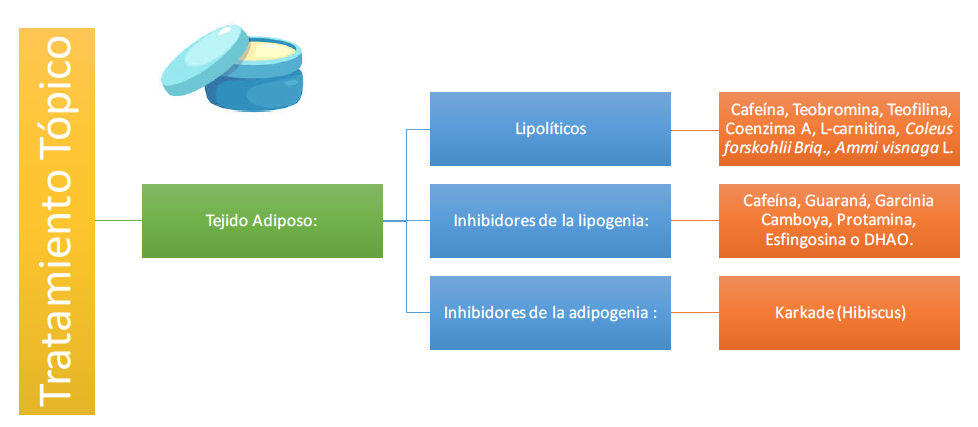 Tratamiento Tópico

Tejido Adiposo:

Lipolíticos

Cafeína, Teobromina, Teofilina, Coenzima A, L-carnitina, Coleus forskohlii Briq., Ammi visnaga L.

Inhibidores de la lipogenia:

Cafeína, Guaraná, Garcinia Camboya, Protamina, Esfingosina o DHAO.

Inhibidores de la adipogenia :

Karkade (Hibiscus)